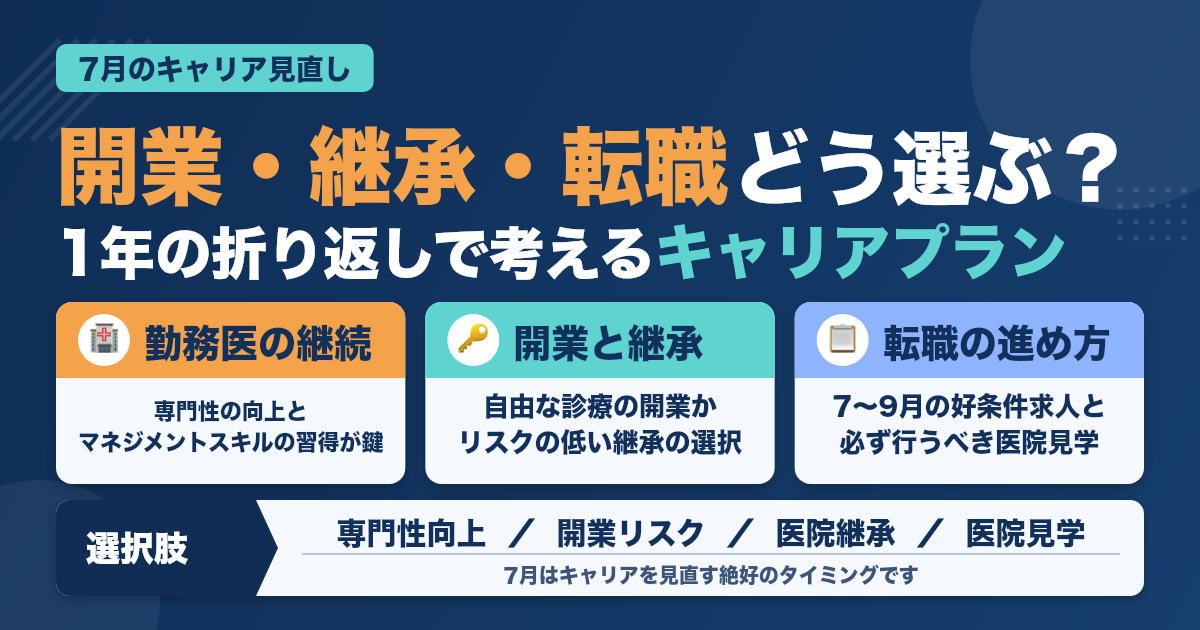 7月のキャリア見直し

開業・継承・転職どう選ぶ？
1年の折り返しで考えるキャリアプラン

勤務医の継続

専門性の向上と
マネジメントスキルの習得が鍵

開業と継承

自由な診療の開業か
リスクの低い継承の選択

転職の進め方

7〜9月の好条件求人と
必ず行うべき医院見学

選択肢

専門性向上 ／ 開業リスク ／ 医院継承 ／ 医院見学

7月はキャリアを見直す絶好のタイミングです